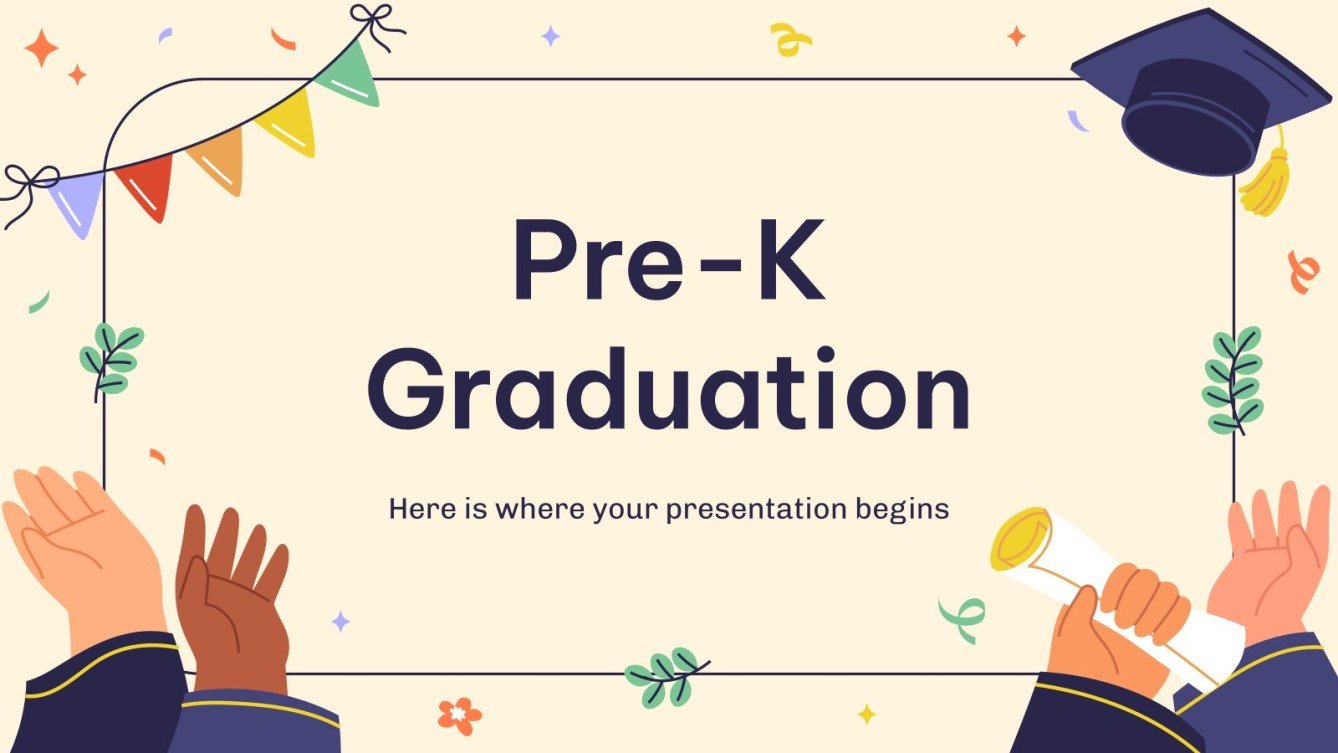 Pre-K Graduation

Here is where your presentation begins